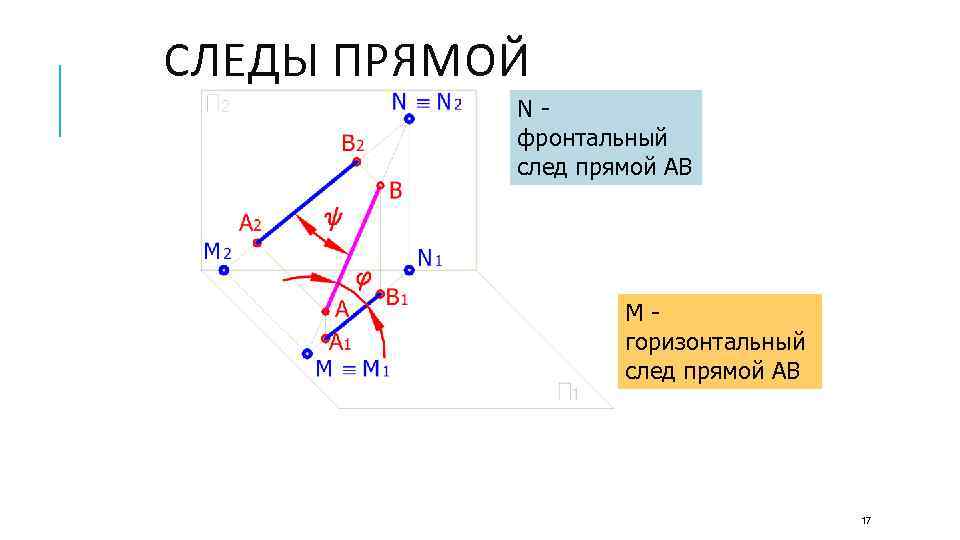 СЛЕДЫ ПРЯМОЙ

$П_2$

$N \equiv N_2$

$B_2$

$B$

$A_2$

$\psi$

$M_2$

$N_1$

$\varphi$

$B_1$

$A$

$A_1$

$M \equiv M_1$

$П_1$

N - фронтальный след прямой АВ

М - горизонтальный след прямой АВ

17